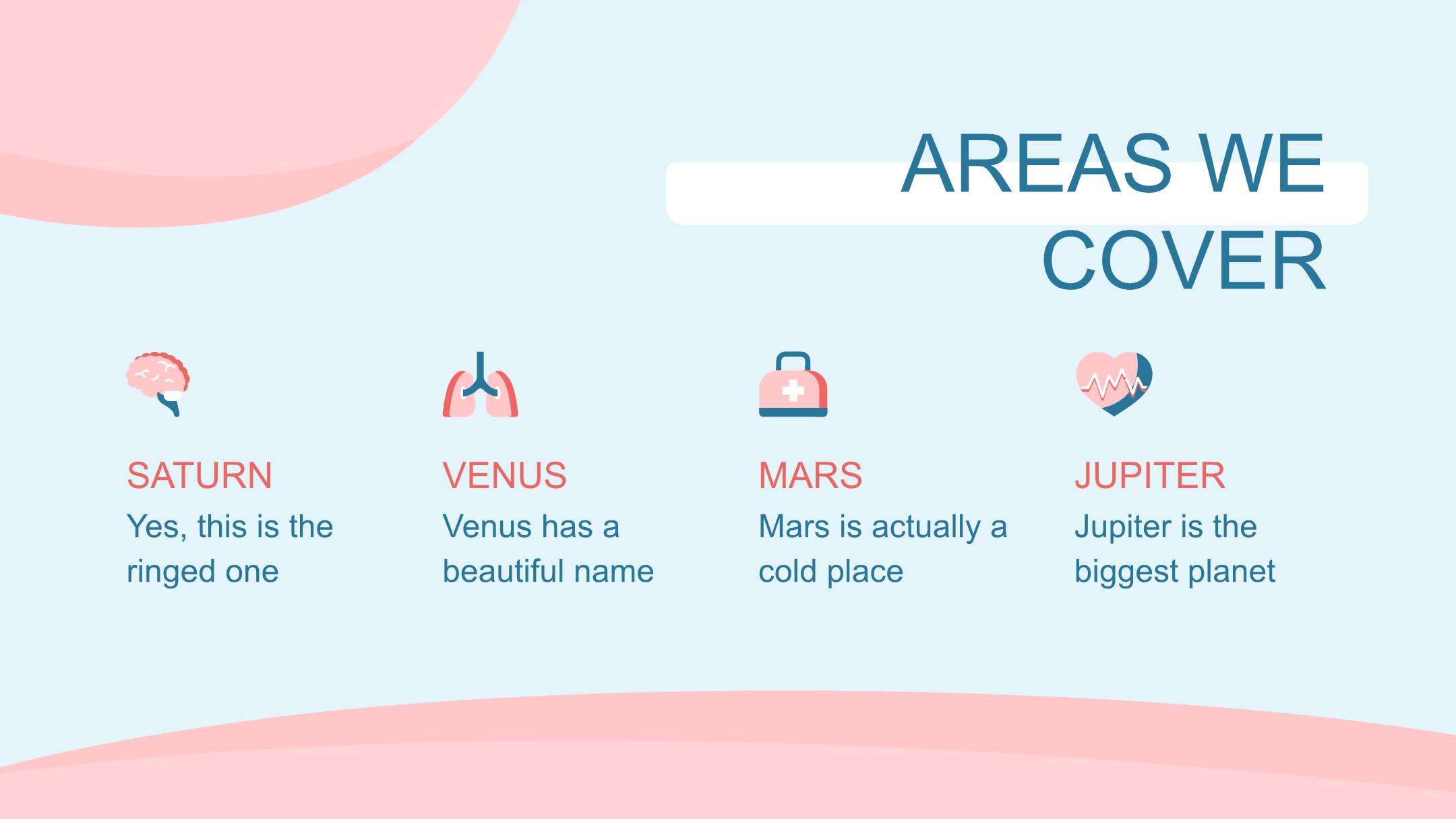 AREAS WE COVER

SATURN
Yes, this is the ringed one

VENUS
Venus has a beautiful name

MARS
Mars is actually a cold place

JUPITER
Jupiter is the biggest planet